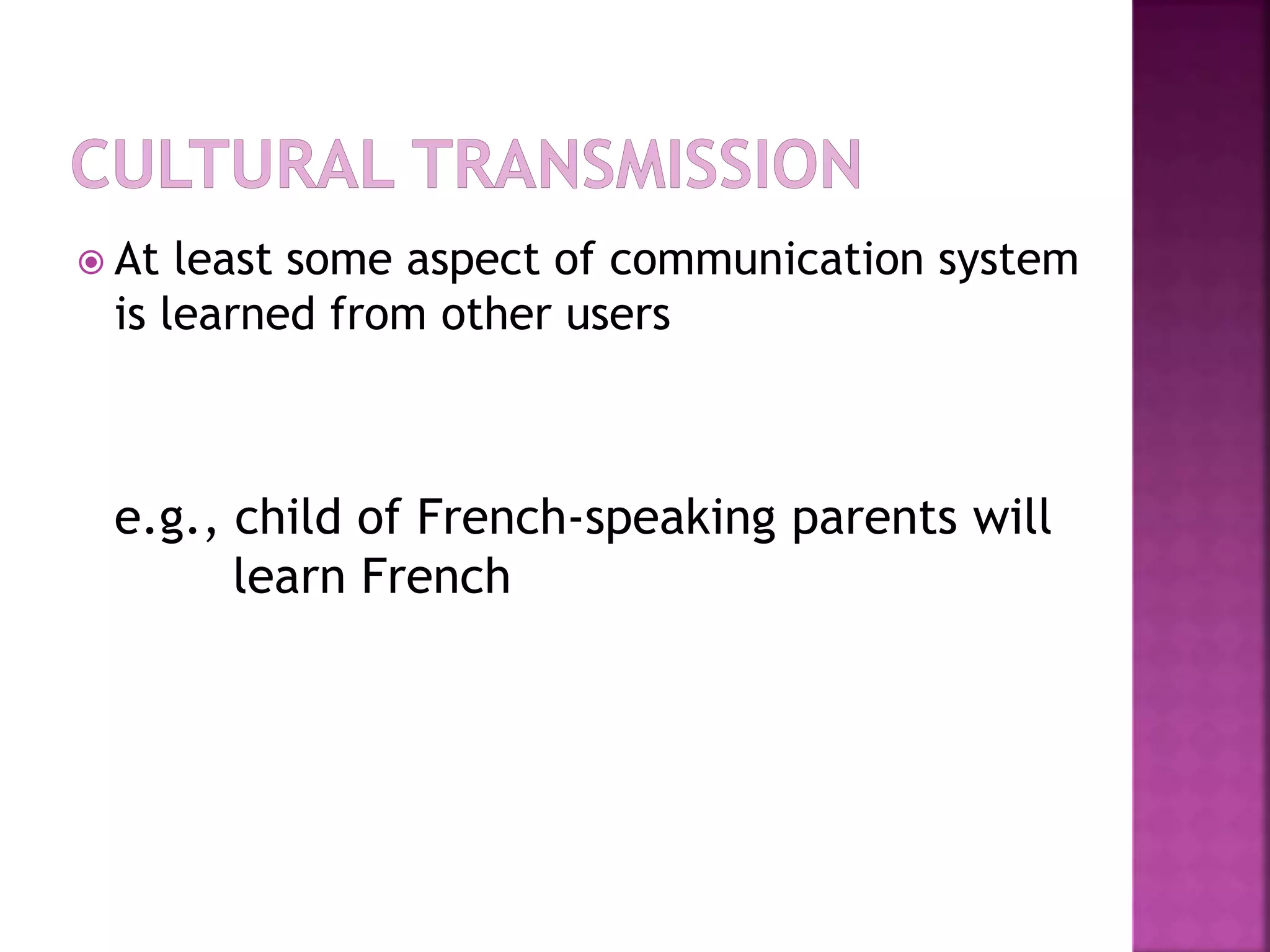 CULTURAL TRANSMISSION

At least some aspect of communication system is learned from other users

e.g., child of French-speaking parents will learn French